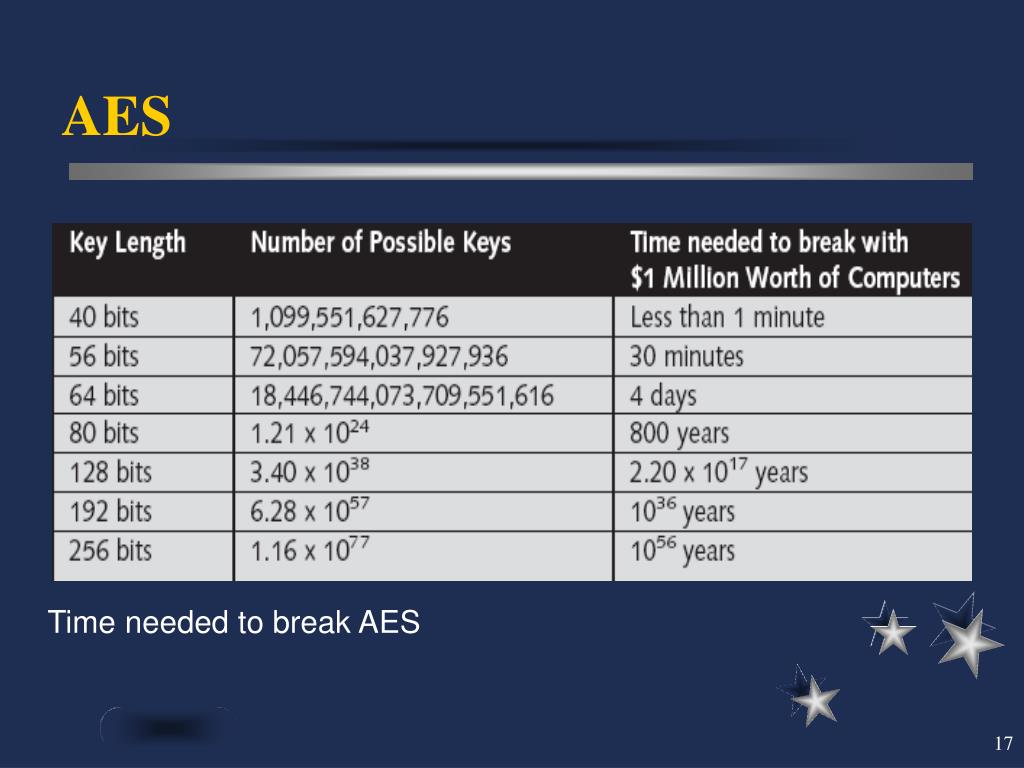 AES

| Key Length | Number of Possible Keys | Time needed to break with \$1 Million Worth of Computers |
|---|---|---|
| 40 bits | 1,099,551,627,776 | Less than 1 minute |
| 56 bits | 72,057,594,037,927,936 | 30 minutes |
| 64 bits | 18,446,744,073,709,551,616 | 4 days |
| 80 bits | $1.21 \times 10^{24}$ | 800 years |
| 128 bits | $3.40 \times 10^{38}$ | $2.20 \times 10^{17}$ years |
| 192 bits | $6.28 \times 10^{57}$ | $10^{36}$ years |
| 256 bits | $1.16 \times 10^{77}$ | $10^{56}$ years |

Time needed to break AES

17